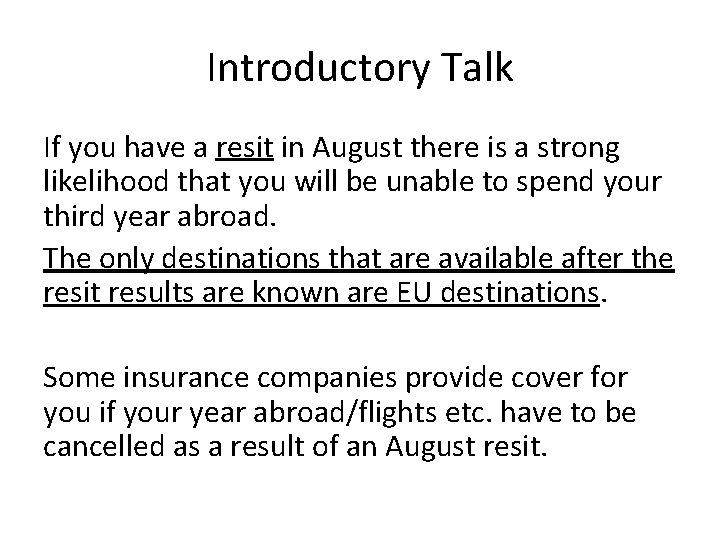 Introductory Talk

If you have a resit in August there is a strong likelihood that you will be unable to spend your third year abroad.

The only destinations that are available after the resit results are known are EU destinations.

Some insurance companies provide cover for you if your year abroad/flights etc. have to be cancelled as a result of an August resit.